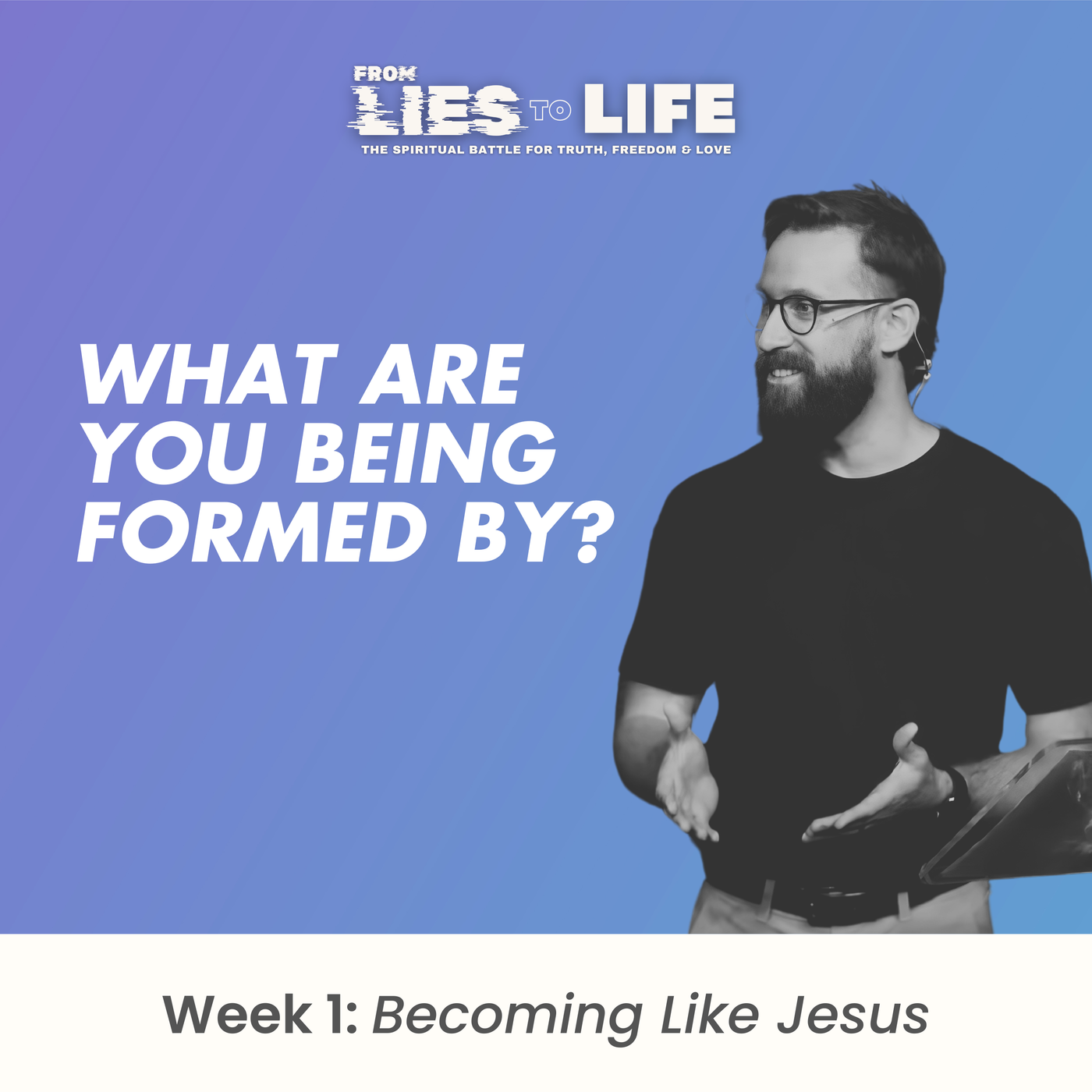 FROM LIES TO LIFE
THE SPIRITUAL BATTLE FOR TRUTH, FREEDOM & LOVE

WHAT ARE YOU BEING FORMED BY?

Week 1: Becoming Like Jesus